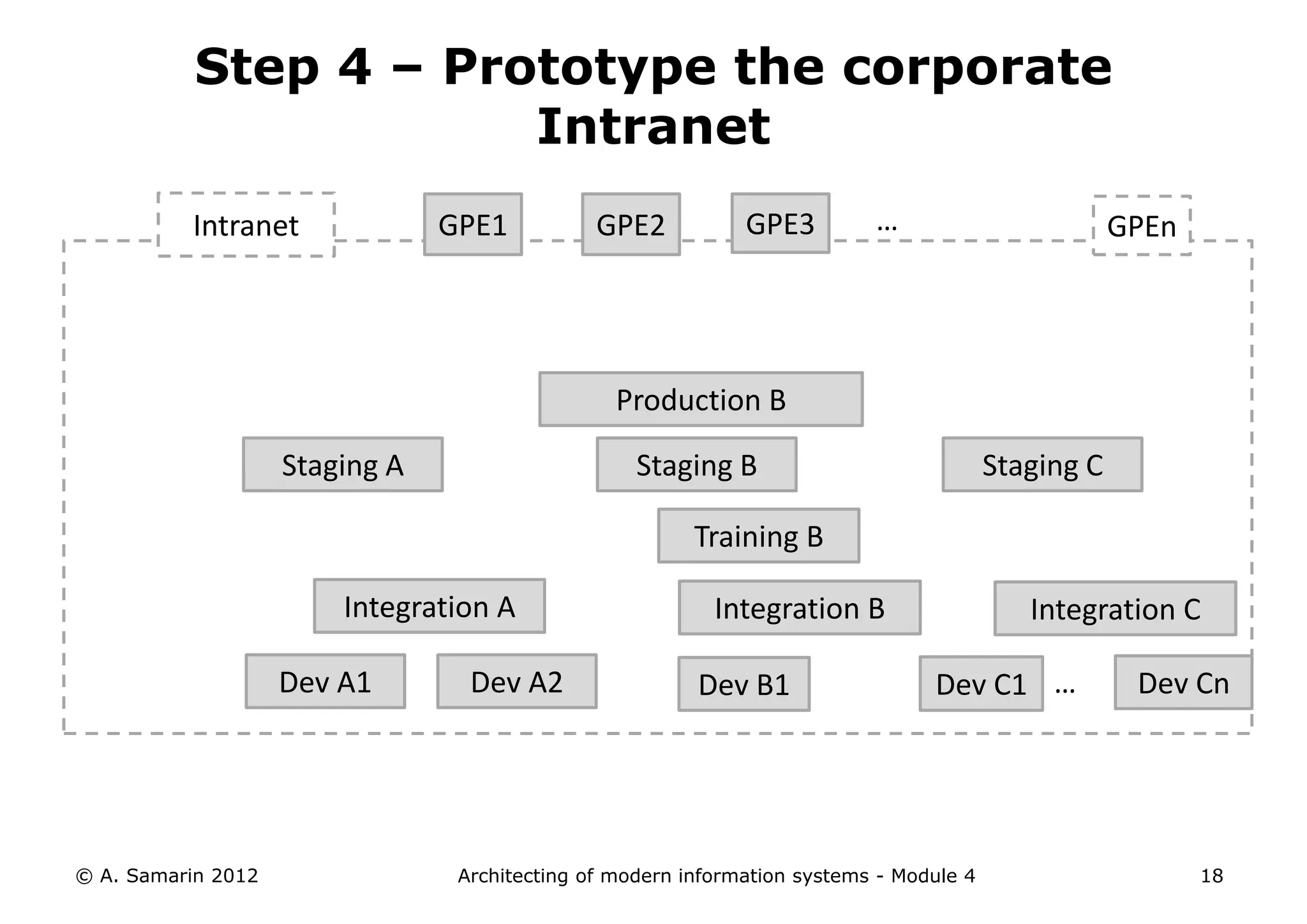 Step 4 – Prototype the corporate Intranet

Intranet

GPE1

GPE2

GPE3

…

GPEn

Production B

Staging A

Staging B

Staging C

Training B

Integration A

Integration B

Integration C

Dev A1

Dev A2

Dev B1

Dev C1

…

Dev Cn

© A. Samarin 2012

Architecting of modern information systems - Module 4

18